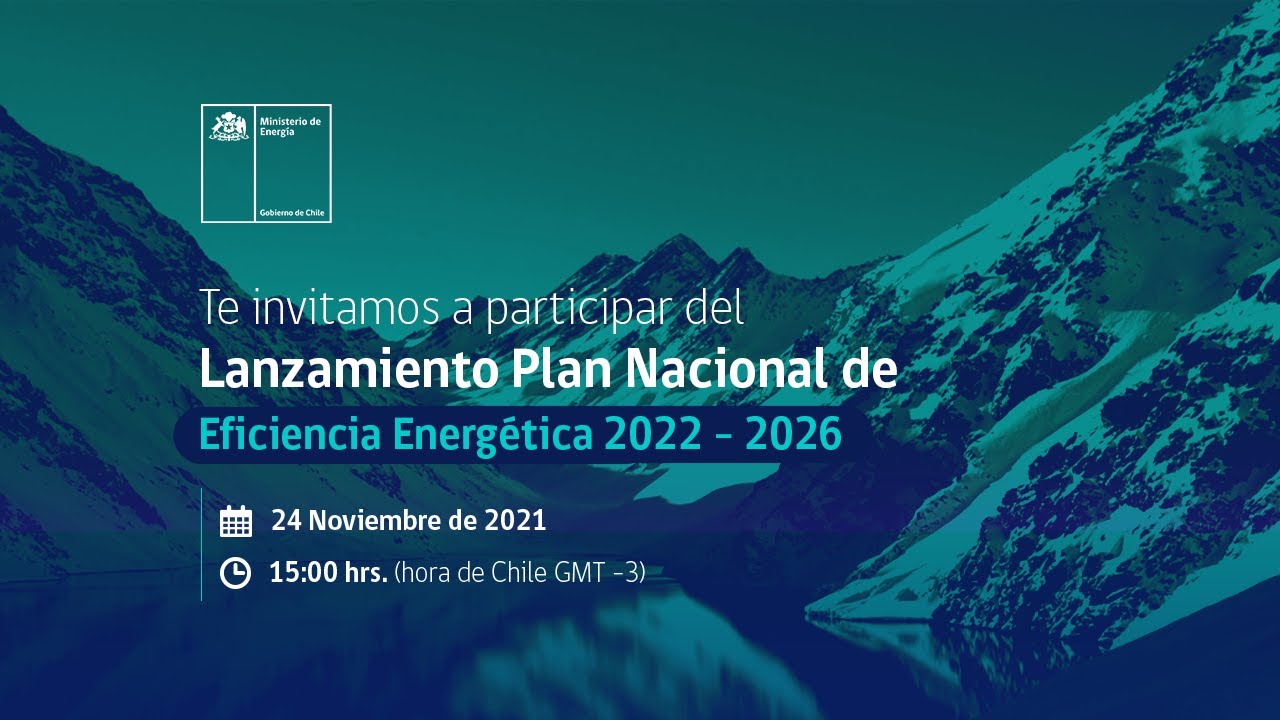 Ministerio de Energía

Gobierno de Chile

Te invitamos a participar del
Lanzamiento Plan Nacional de
Eficiencia Energética 2022 - 2026

24 Noviembre de 2021

15:00 hrs. (hora de Chile GMT -3)